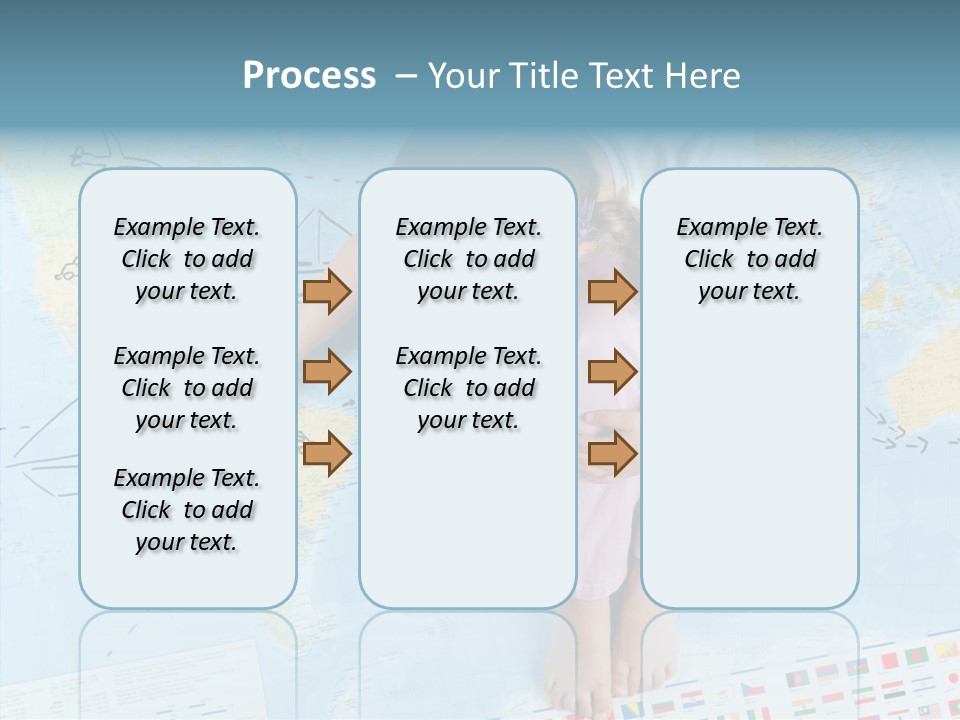 Process – Your Title Text Here

Example Text. Click to add your text.

Example Text. Click to add your text.

Example Text. Click to add your text.

Example Text. Click to add your text.

Example Text. Click to add your text.

Example Text. Click to add your text.